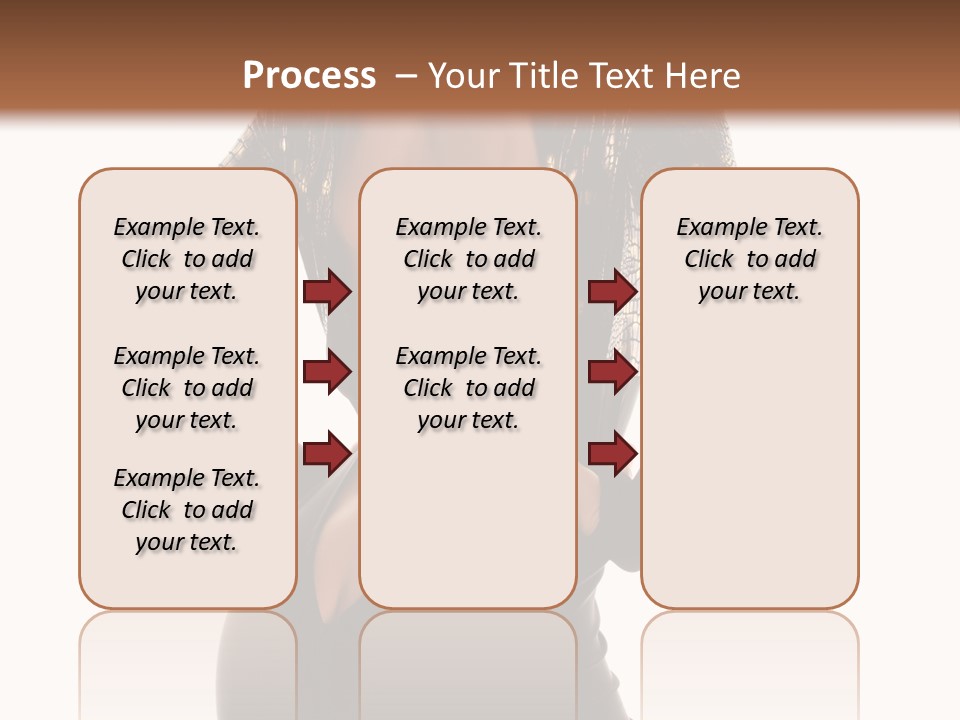 Process – Your Title Text Here

Example Text. Click to add your text.

Example Text. Click to add your text.

Example Text. Click to add your text.

Example Text. Click to add your text.

Example Text. Click to add your text.

Example Text. Click to add your text.